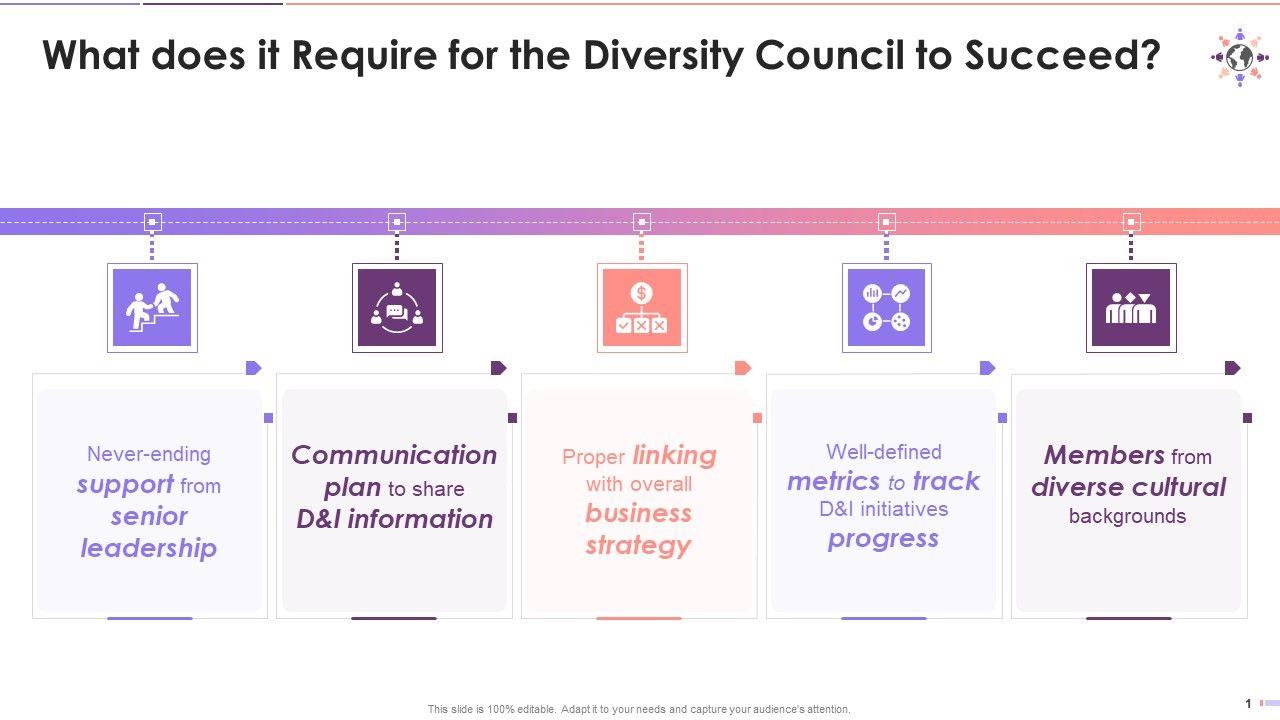 What does it Require for the Diversity Council to Succeed?

Never-ending support from senior leadership

Communication plan to share D&I information

Proper linking with overall business strategy

Well-defined metrics to track D&I initiatives progress

Members from diverse cultural backgrounds

This slide is 100% editable. Adapt it to your needs and capture your audience's attention.

1